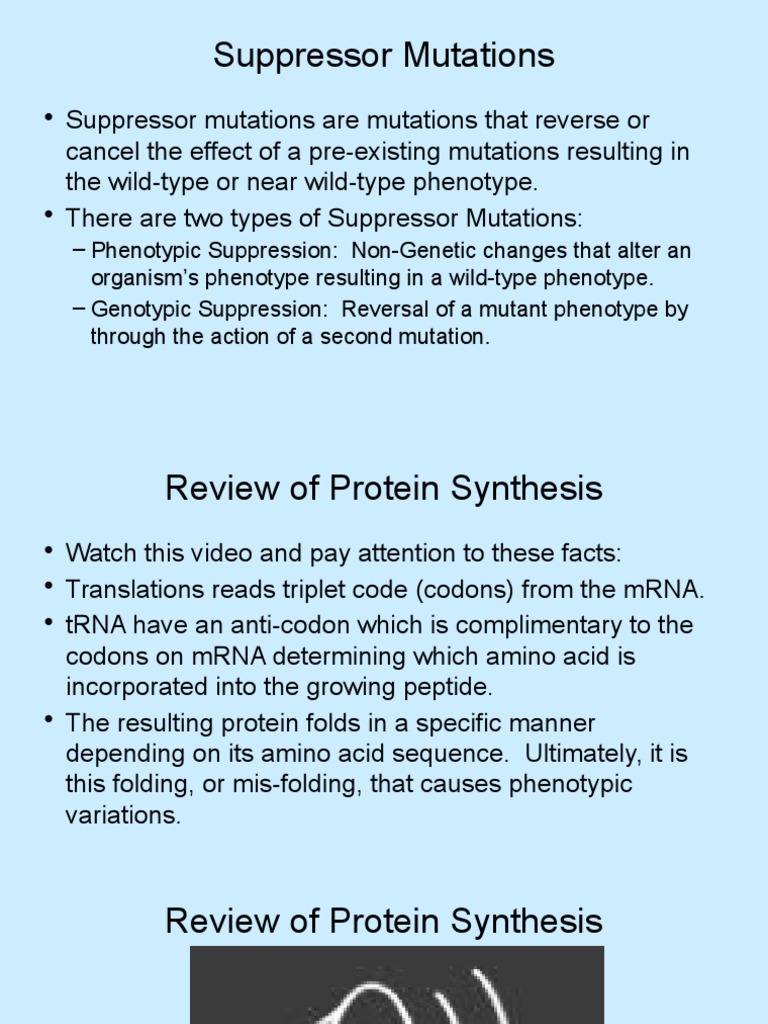 Suppressor Mutations

• Suppressor mutations are mutations that reverse or cancel the effect of a pre-existing mutations resulting in the wild-type or near wild-type phenotype.
• There are two types of Suppressor Mutations:
– Phenotypic Suppression: Non-Genetic changes that alter an organism's phenotype resulting in a wild-type phenotype.
– Genotypic Suppression: Reversal of a mutant phenotype by through the action of a second mutation.

Review of Protein Synthesis

• Watch this video and pay attention to these facts:
• Translations reads triplet code (codons) from the mRNA.
• tRNA have an anti-codon which is complimentary to the codons on mRNA determining which amino acid is incorporated into the growing peptide.
• The resulting protein folds in a specific manner depending on its amino acid sequence. Ultimately, it is this folding, or mis-folding, that causes phenotypic variations.

Review of Protein Synthesis